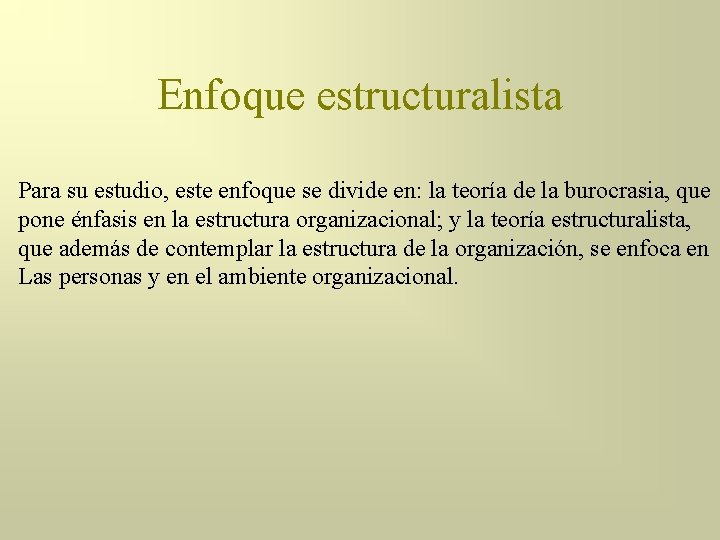 Enfoque estructuralista

Para su estudio, este enfoque se divide en: la teoría de la burocrasia, que pone énfasis en la estructura organizacional; y la teoría estructuralista, que además de contemplar la estructura de la organización, se enfoca en Las personas y en el ambiente organizacional.